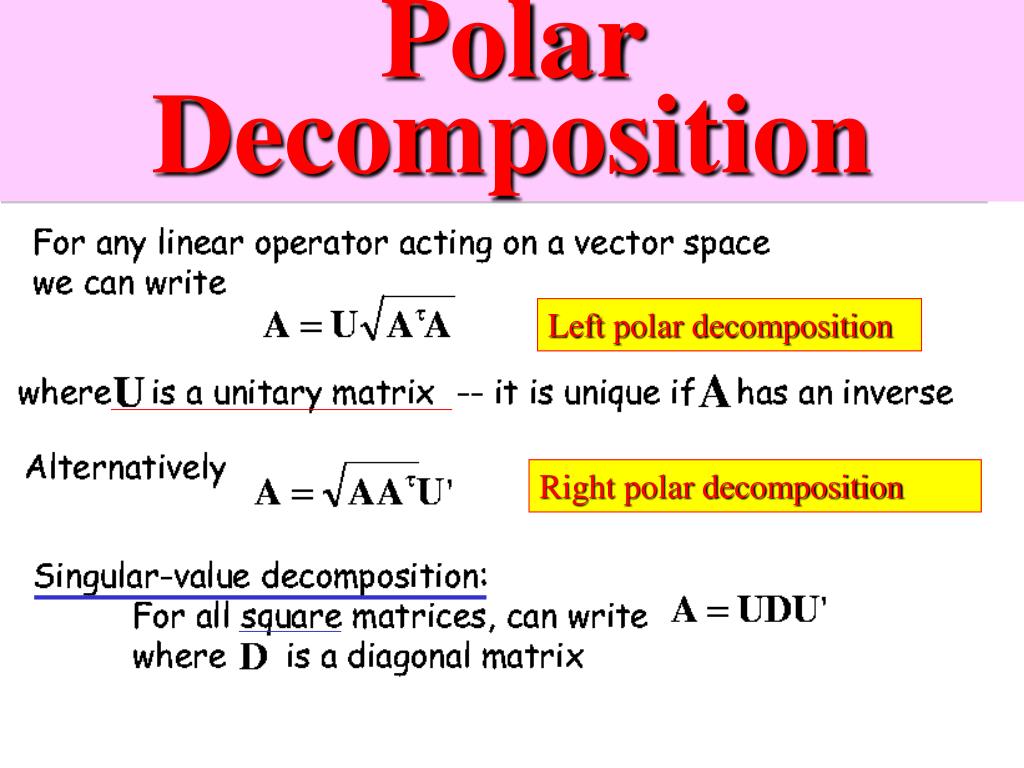 Polar Decomposition

For any linear operator acting on a vector space we can write

$\mathbf{A} = \mathbf{U}\sqrt{\mathbf{A}^{\tau}\mathbf{A}}$

Left polar decomposition

where $\mathbf{U}$ is a unitary matrix -- it is unique if $\mathbf{A}$ has an inverse

Alternatively $\mathbf{A} = \sqrt{\mathbf{A}\mathbf{A}^{\tau}}\mathbf{U}'$

Right polar decomposition

Singular-value decomposition:
For all square matrices, can write $\mathbf{A} = \mathbf{U}\mathbf{D}\mathbf{U}'$
where $\mathbf{D}$ is a diagonal matrix